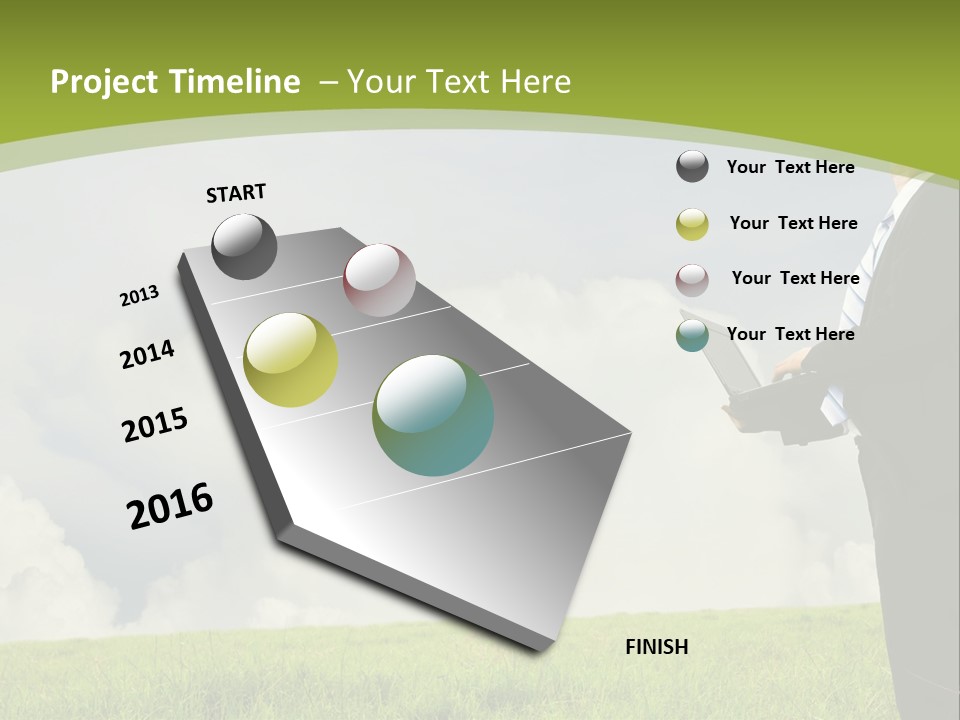 Project Timeline – Your Text Here

START

2013

2014

2015

2016

FINISH

Your Text Here

Your Text Here

Your Text Here

Your Text Here